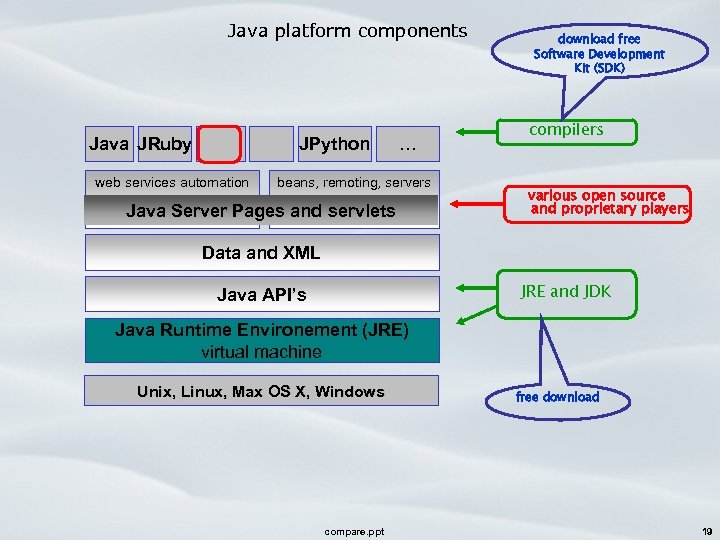 Java platform components

download free Software Development Kit (SDK)

Java JRuby JPython ...

compilers

web services automation

beans, remoting, servers

Java Server Pages and servlets

various open source and proprietary players

Data and XML

Java API's

JRE and JDK

Java Runtime Environement (JRE) virtual machine

Unix, Linux, Max OS X, Windows

free download

compare.ppt

19